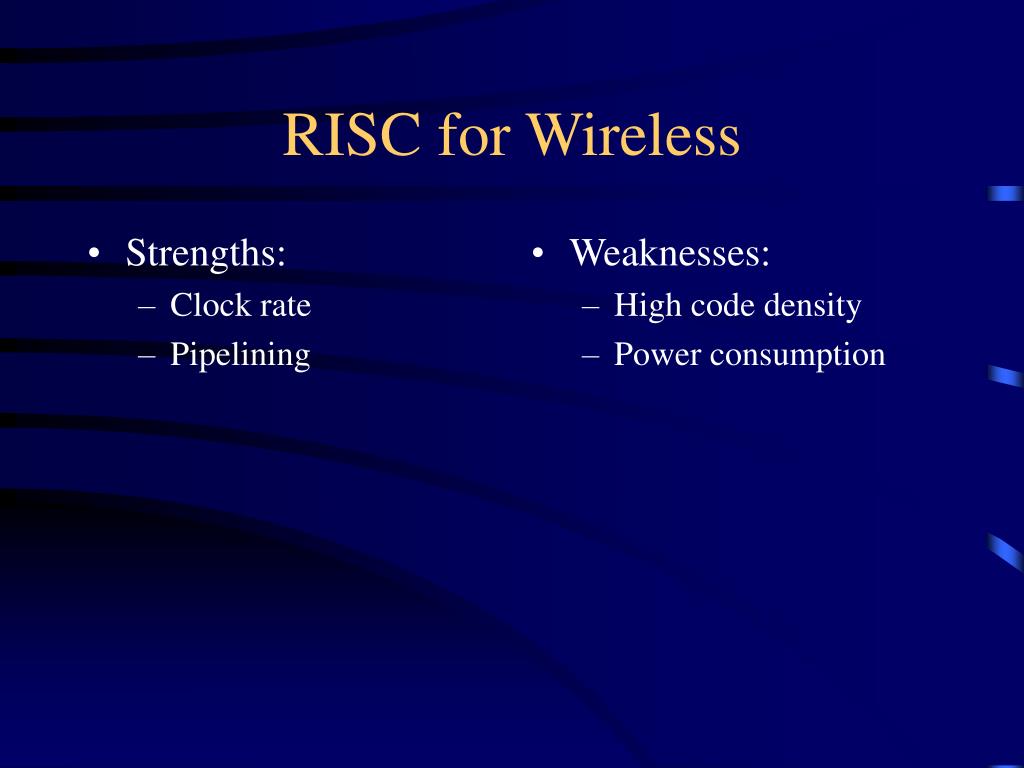 RISC for Wireless

• Strengths:
– Clock rate
– Pipelining

• Weaknesses:
– High code density
– Power consumption